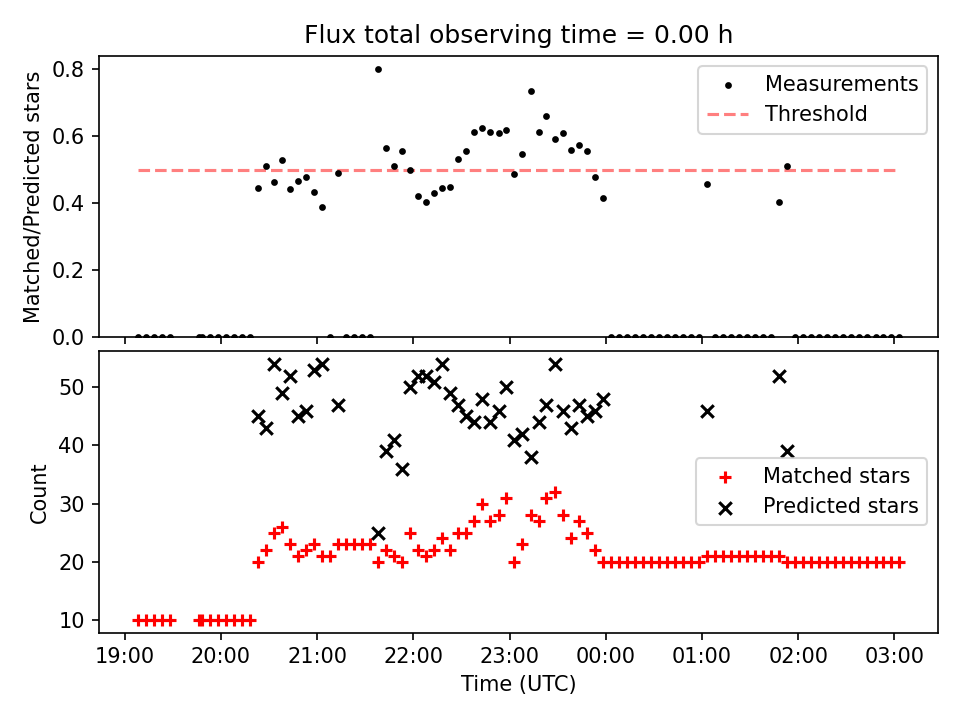 Flux total observing time = 0.00 h

Matched/Predicted stars

0.8
0.6
0.4
0.2
0.0

Measurements
Threshold

Count

50
40
30
20
10

Matched stars
Predicted stars

19:00 20:00 21:00 22:00 23:00 00:00 01:00 02:00 03:00

Time (UTC)